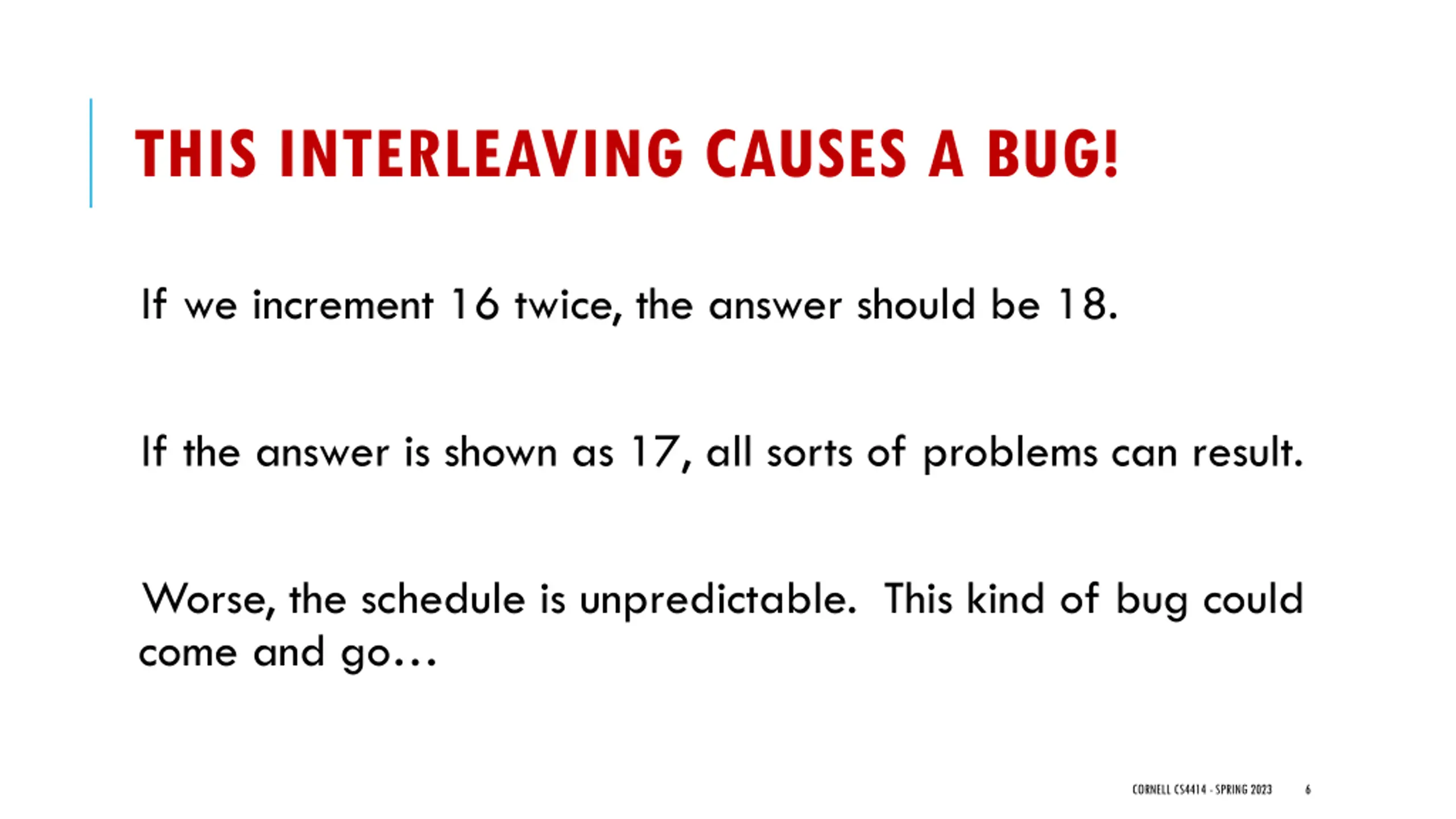 THIS INTERLEAVING CAUSES A BUG!

If we increment 16 twice, the answer should be 18.

If the answer is shown as 17, all sorts of problems can result.

Worse, the schedule is unpredictable. This kind of bug could come and go…

CORNELL CS4414 - SPRING 2023 6